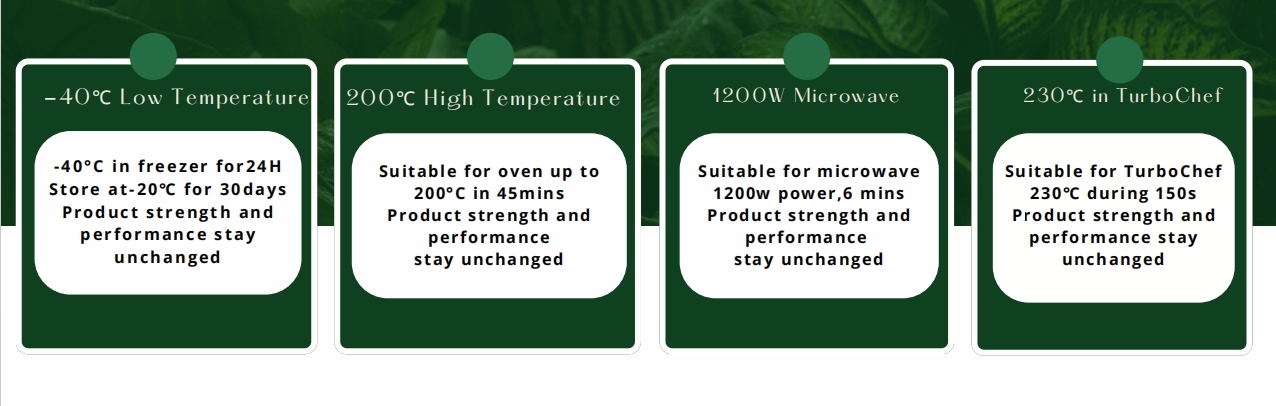 -40℃ Low Temperature

-40°C in freezer for24H
Store at-20°C for 30days
Product strength and performance stay unchanged

200℃ High Temperature

Suitable for oven up to 200°C in 45mins
Product strength and performance stay unchanged

1200W Microwave

Suitable for microwave 1200w power,6 mins
Product strength and performance stay unchanged

230℃ in TurboChef

Suitable for TurboChef 230℃ during 150s
Product strength and performance stay unchanged